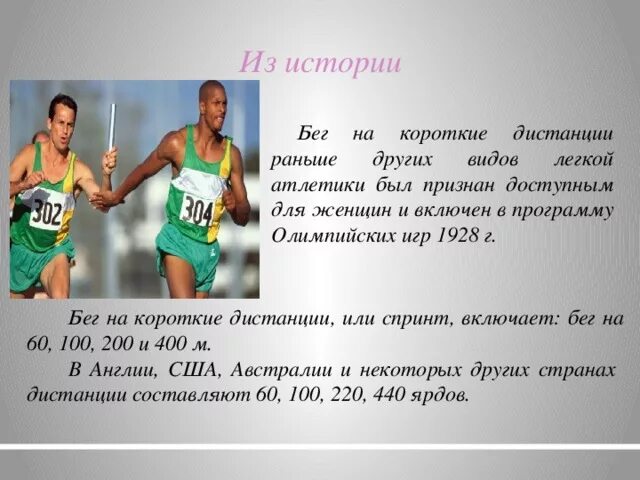 Из истории

302

304

Бег на короткие дистанции раньше других видов легкой атлетики был признан доступным для женщин и включен в программу Олимпийских игр 1928 г.

Бег на короткие дистанции, или спринт, включает: бег на 60, 100, 200 и 400 м.

В Англии, США, Австралии и некоторых других странах дистанции составляют 60, 100, 220, 440 ярдов.